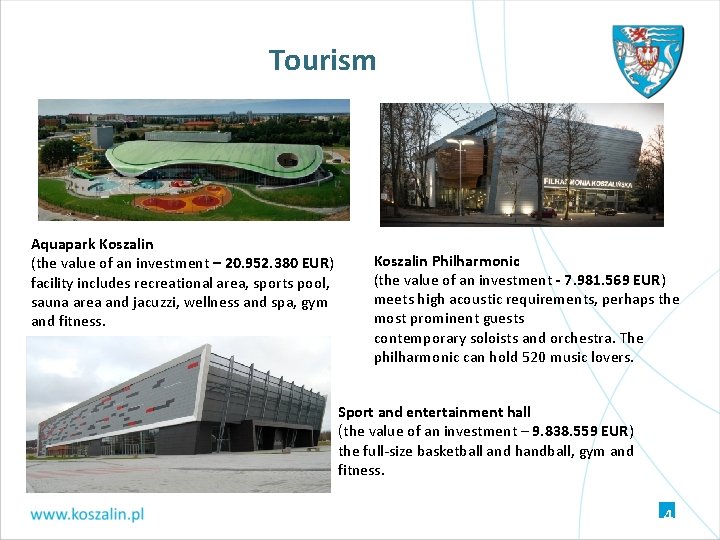 Tourism

FILHARMONIA KOSZALIŃSKA

Aquapark Koszalin
(the value of an investment – 20.952.380 EUR) facility includes recreational area, sports pool, sauna area and jacuzzi, wellness and spa, gym and fitness.

Koszalin Philharmonic
(the value of an investment - 7.981.569 EUR) meets high acoustic requirements, perhaps the most prominent guests contemporary soloists and orchestra. The philharmonic can hold 520 music lovers.

Sport and entertainment hall
(the value of an investment – 9.838.559 EUR) the full-size basketball and handball, gym and fitness.

www.koszalin.pl

4